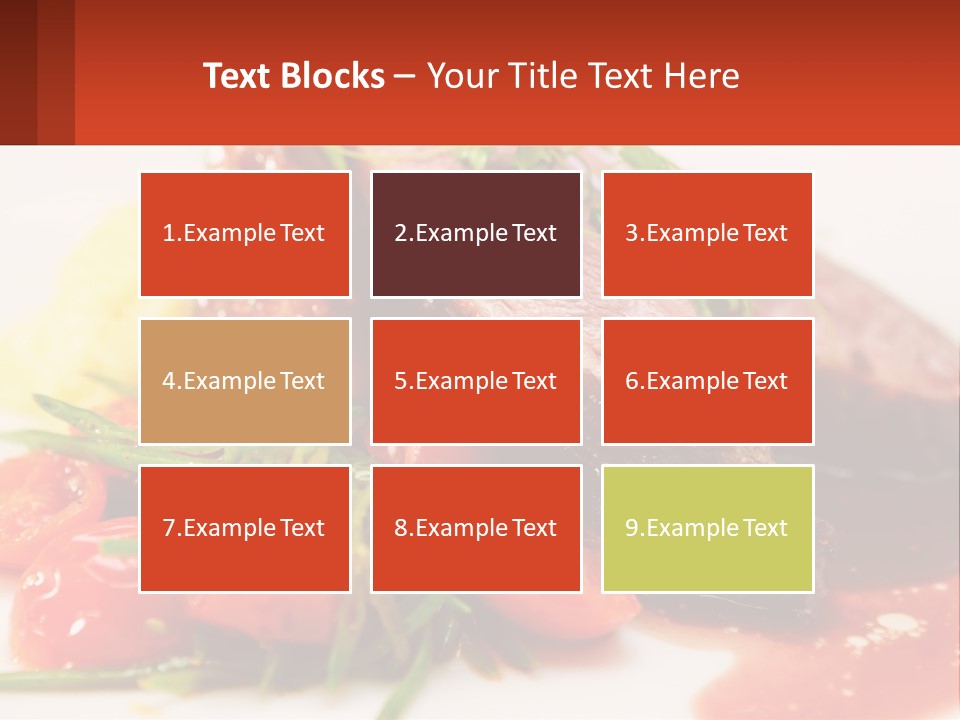 Text Blocks – Your Title Text Here

1.Example Text

2.Example Text

3.Example Text

4.Example Text

5.Example Text

6.Example Text

7.Example Text

8.Example Text

9.Example Text